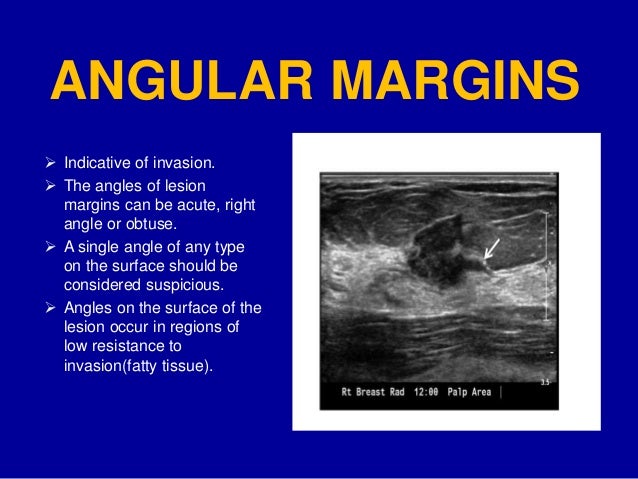 ANGULAR MARGINS

➢ Indicative of invasion.
➢ The angles of lesion margins can be acute, right angle or obtuse.
➢ A single angle of any type on the surface should be considered suspicious.
➢ Angles on the surface of the lesion occur in regions of low resistance to invasion(fatty tissue).

3.5

Rt Breast Rad 12:00 Palp Area